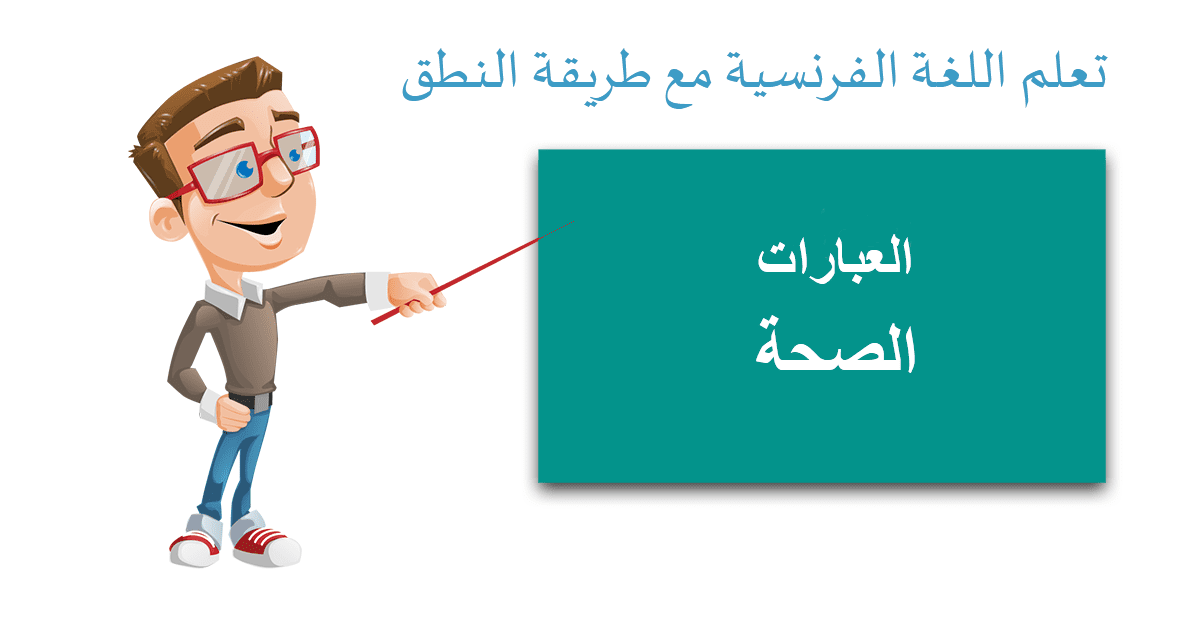 تعلم اللغة الفرنسية مع طريقة النطق

العبارات
الصحة